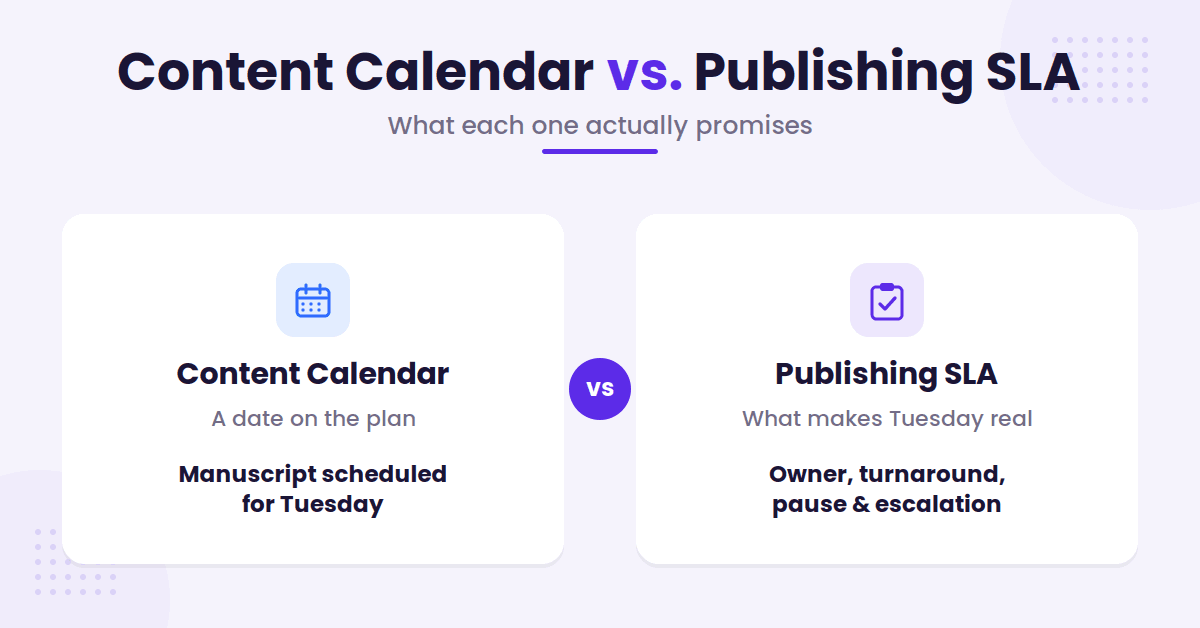 Content Calendar vs. Publishing SLA

What each one actually promises

Content Calendar

A date on the plan

Manuscript scheduled for Tuesday

vs

Publishing SLA

What makes Tuesday real

Owner, turnaround, pause & escalation